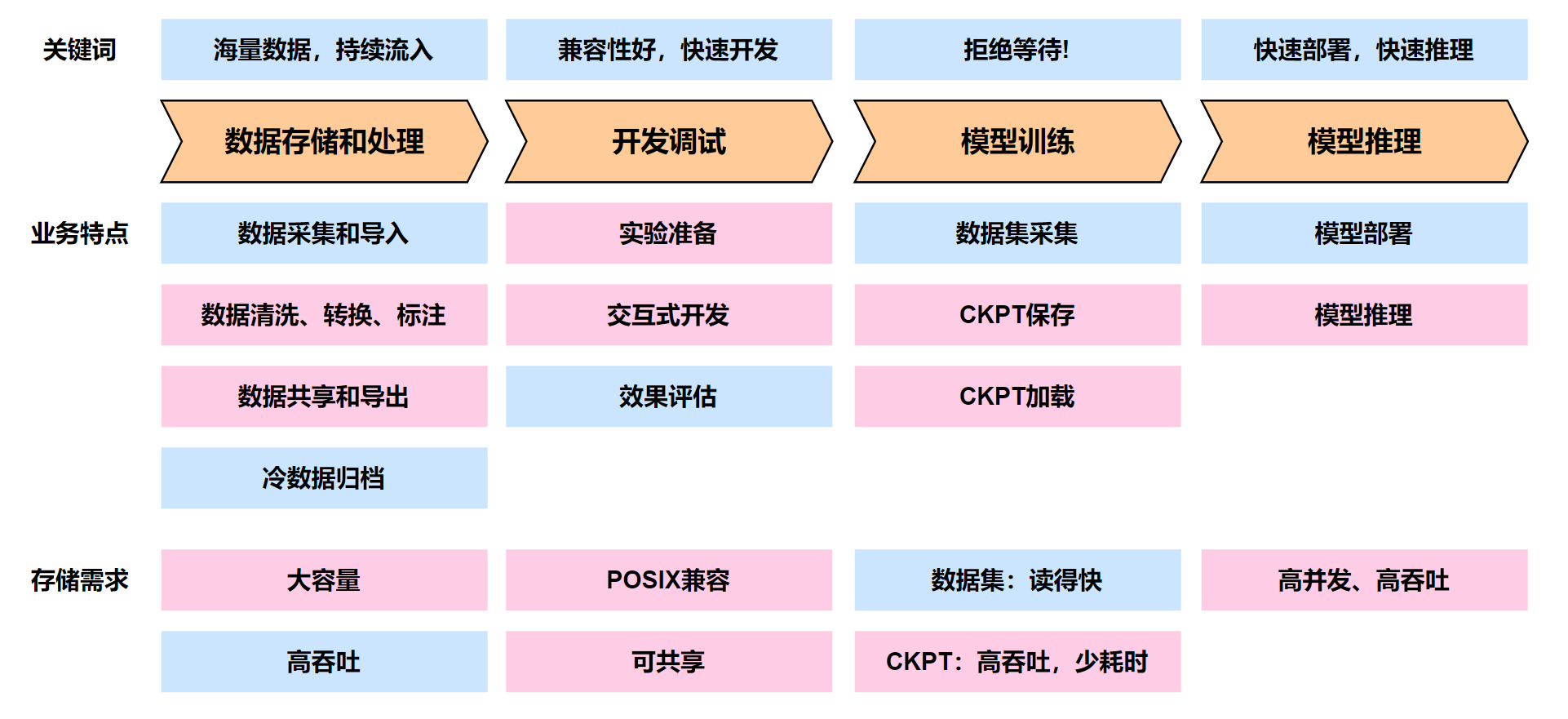 关键词
海量数据，持续流入
兼容性好，快速开发
拒绝等待!
快速部署，快速推理

数据存储和处理
开发调试
模型训练
模型推理

业务特点
数据采集和导入
实验准备
数据集采集
模型部署
数据清洗、转换、标注
交互式开发
CKPT保存
模型推理
数据共享和导出
效果评估
CKPT加载
冷数据归档

存储需求
大容量
POSIX兼容
数据集：读得快
高并发、高吞吐
高吞吐
可共享
CKPT：高吞吐，少耗时